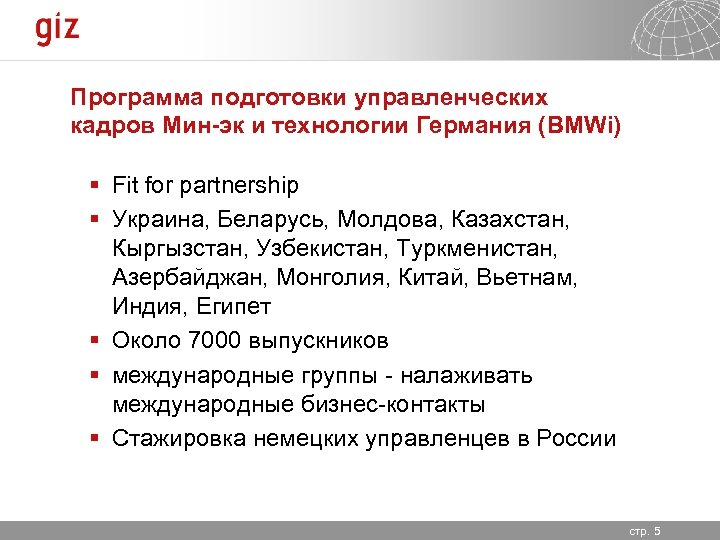 giz

Программа подготовки управленческих кадров Мин-эк и технологии Германия (BMWi)

▪ Fit for partnership
▪ Украина, Беларусь, Молдова, Казахстан, Кыргызстан, Узбекистан, Туркменистан, Азербайджан, Монголия, Китай, Вьетнам, Индия, Египет
▪ Около 7000 выпускников
▪ международные группы - налаживать международные бизнес-контакты
▪ Стажировка немецких управленцев в России

стр. 5